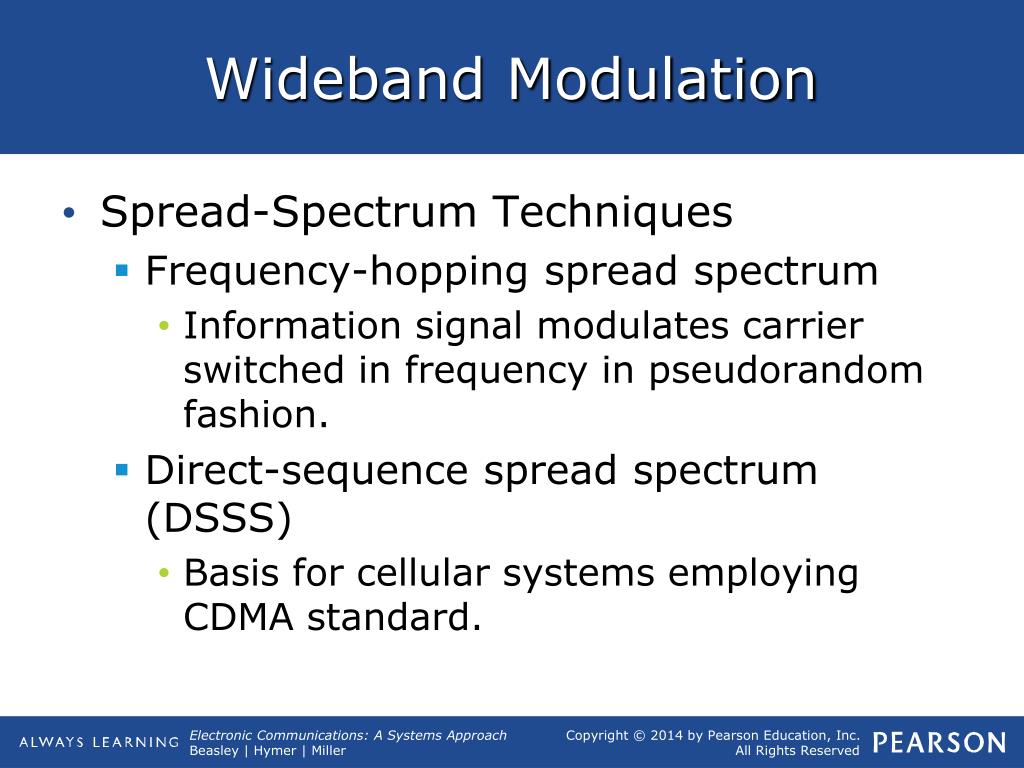 Wideband Modulation

• Spread-Spectrum Techniques
 ▪ Frequency-hopping spread spectrum
  • Information signal modulates carrier switched in frequency in pseudorandom fashion.
 ▪ Direct-sequence spread spectrum (DSSS)
  • Basis for cellular systems employing CDMA standard.

ALWAYS LEARNING

Electronic Communications: A Systems Approach
Beasley | Hymer | Miller

Copyright © 2014 by Pearson Education, Inc.
All Rights Reserved

PEARSON